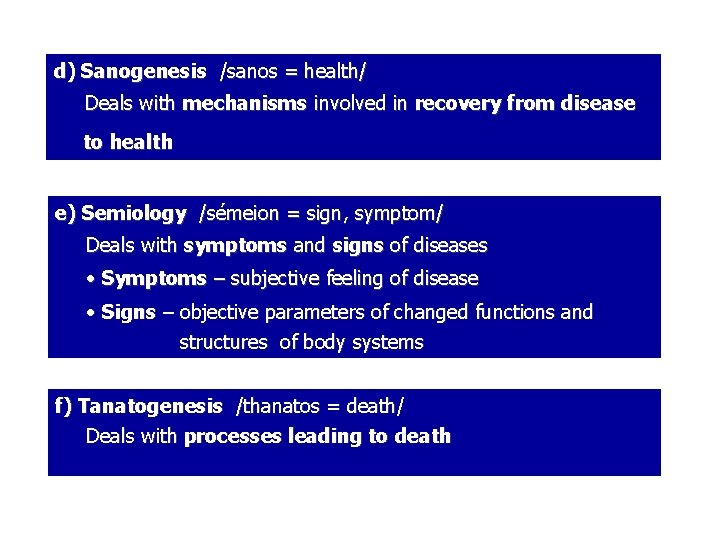 d) Sanogenesis /sanos = health/
Deals with mechanisms involved in recovery from disease to health

e) Semiology /sémeion = sign, symptom/
Deals with symptoms and signs of diseases
• Symptoms – subjective feeling of disease
• Signs – objective parameters of changed functions and structures of body systems

f) Tanatogenesis /thanatos = death/
Deals with processes leading to death